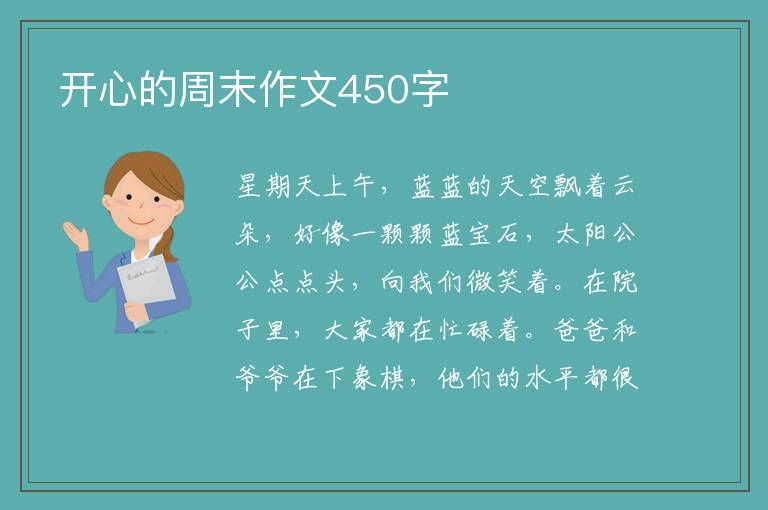 开心的周末作文450字

星期天上午，蓝蓝的天空飘着云朵，好像一颗颗蓝宝石，太阳公公点点头，向我们微笑着。在院子里，大家都在忙碌着。爸爸和爷爷在下象棋，他们的水平都很